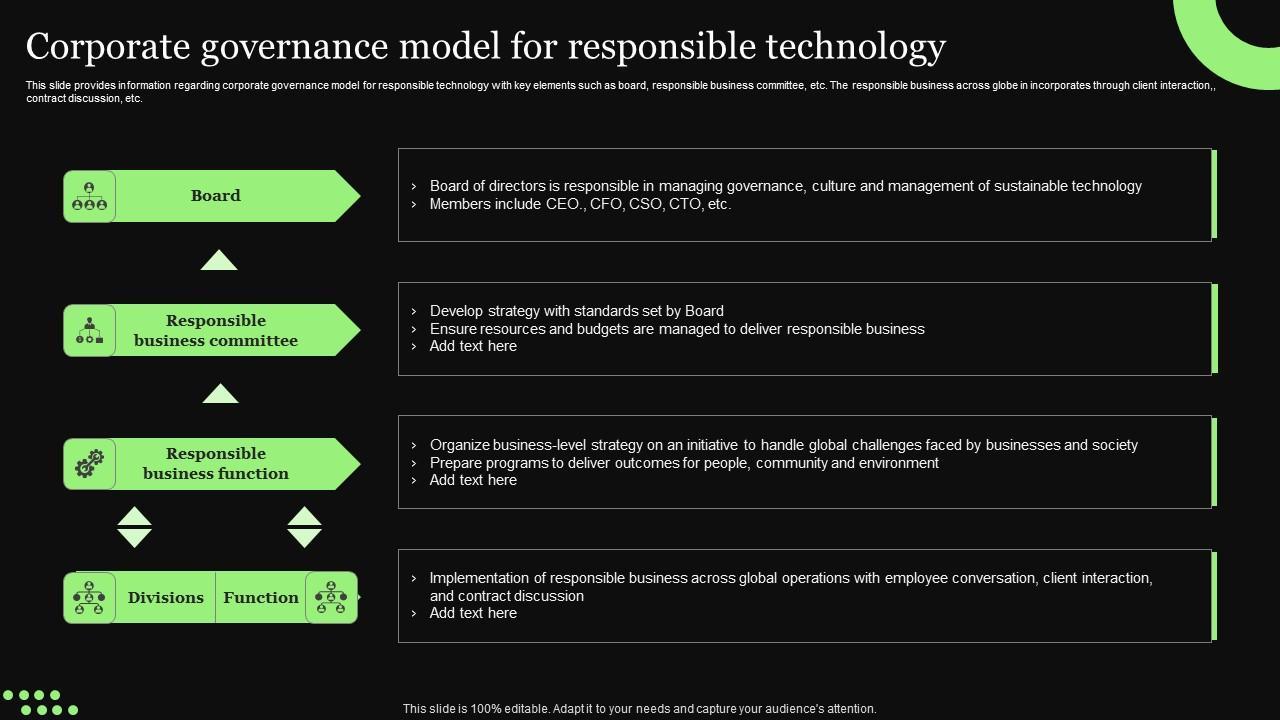 Corporate governance model for responsible technology

This slide provides information regarding corporate governance model for responsible technology with key elements such as board, responsible business committee, etc. The responsible business across globe in incorporates through client interaction,, contract discussion, etc.

Board

› Board of directors is responsible in managing governance, culture and management of sustainable technology
› Members include CEO., CFO, CSO, CTO, etc.

Responsible business committee

› Develop strategy with standards set by Board
› Ensure resources and budgets are managed to deliver responsible business
› Add text here

Responsible business function

› Organize business-level strategy on an initiative to handle global challenges faced by businesses and society
› Prepare programs to deliver outcomes for people, community and environment
› Add text here

Divisions

Function

› Implementation of responsible business across global operations with employee conversation, client interaction, and contract discussion
› Add text here

This slide is 100% editable. Adapt it to your needs and capture your audience's attention.